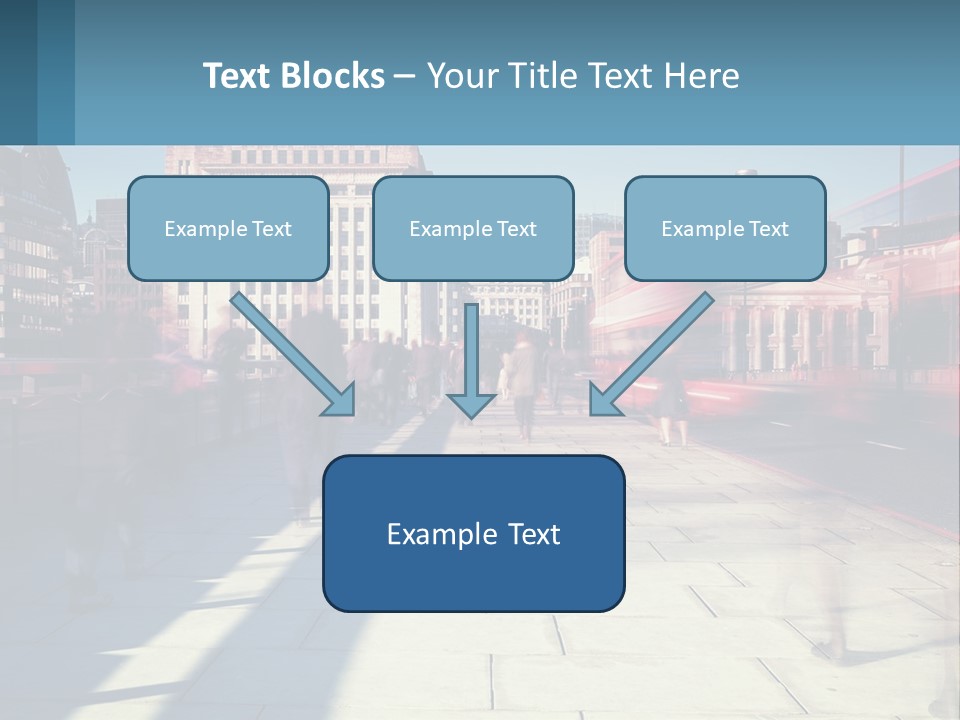 Text Blocks – Your Title Text Here

Example Text

Example Text

Example Text

Example Text